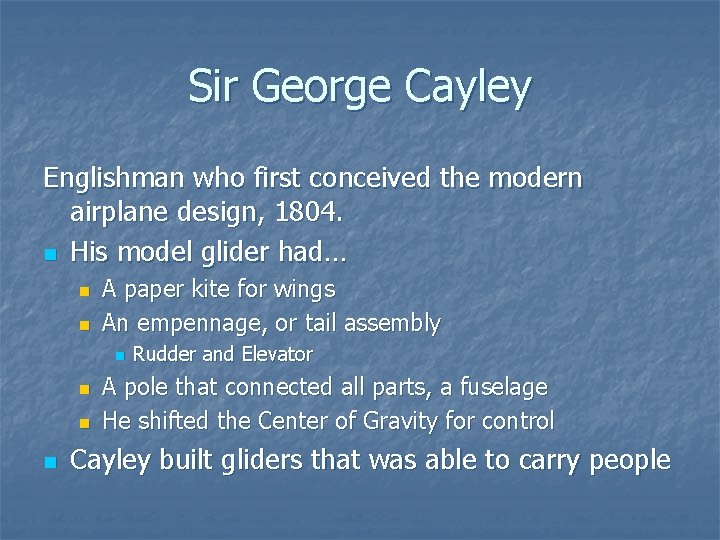 Sir George Cayley

Englishman who first conceived the modern airplane design, 1804.

- His model glider had…
  - A paper kite for wings
  - An empennage, or tail assembly
    - Rudder and Elevator
  - A pole that connected all parts, a fuselage
  - He shifted the Center of Gravity for control
- Cayley built gliders that was able to carry people